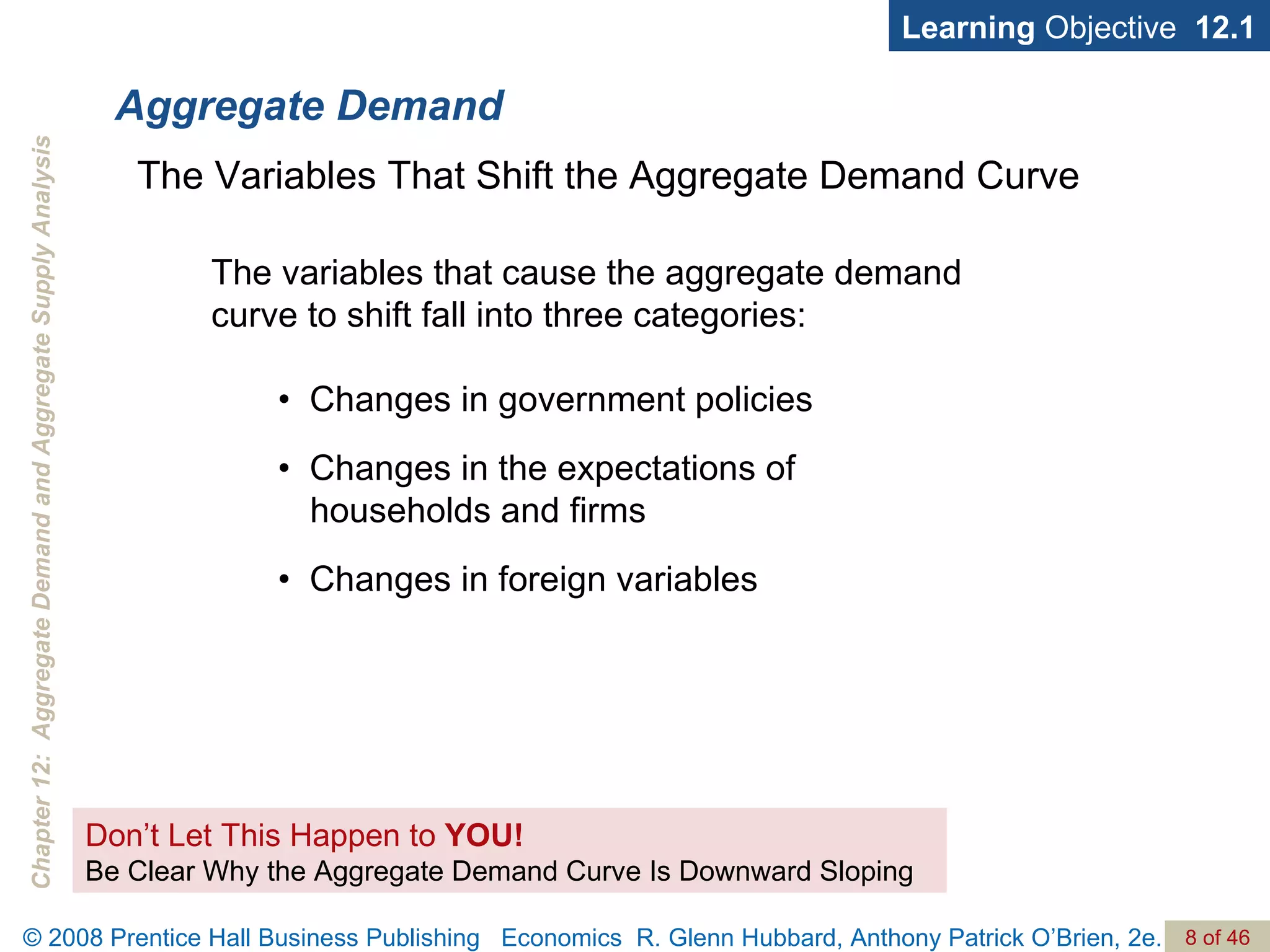 Learning Objective 12.1

Aggregate Demand

Chapter 12: Aggregate Demand and Aggregate Supply Analysis

The Variables That Shift the Aggregate Demand Curve

The variables that cause the aggregate demand curve to shift fall into three categories:

• Changes in government policies

• Changes in the expectations of households and firms

• Changes in foreign variables

Don’t Let This Happen to YOU!
Be Clear Why the Aggregate Demand Curve Is Downward Sloping

© 2008 Prentice Hall Business Publishing Economics R. Glenn Hubbard, Anthony Patrick O’Brien, 2e. 8 of 46